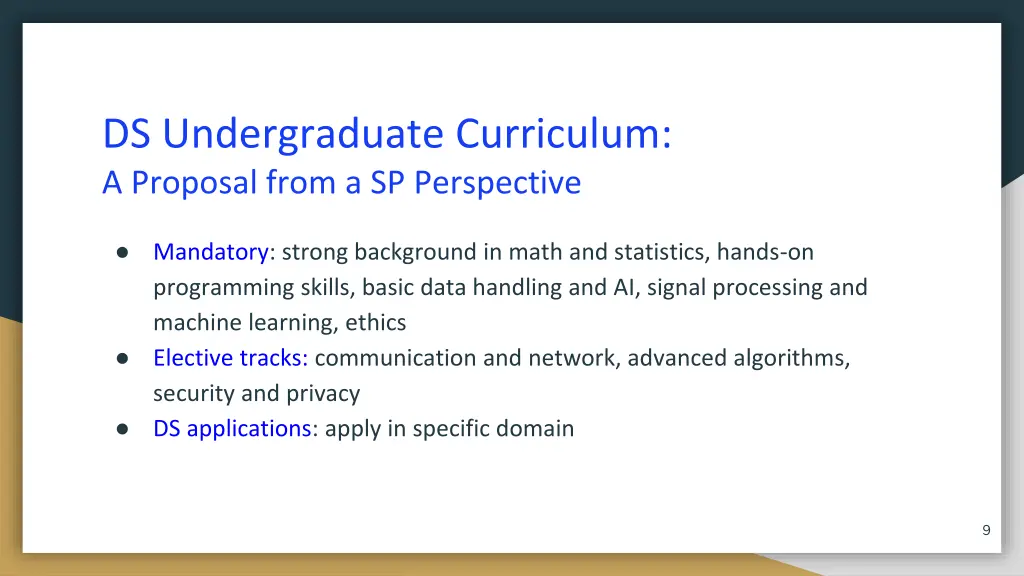 DS Undergraduate Curriculum:
A Proposal from a SP Perspective

● Mandatory: strong background in math and statistics, hands-on programming skills, basic data handling and AI, signal processing and machine learning, ethics
● Elective tracks: communication and network, advanced algorithms, security and privacy
● DS applications: apply in specific domain

9